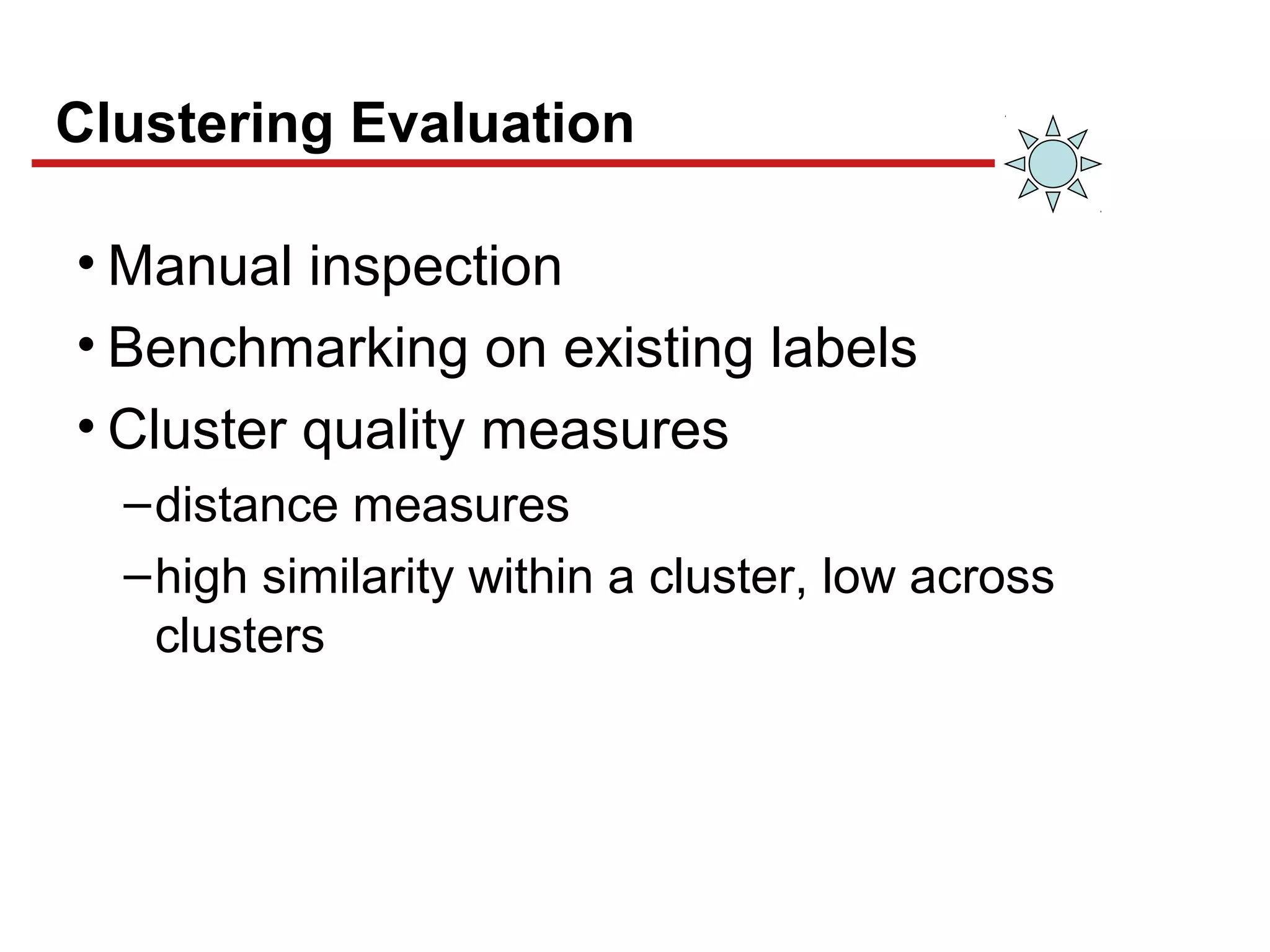 Clustering Evaluation

• Manual inspection
• Benchmarking on existing labels
• Cluster quality measures
– distance measures
– high similarity within a cluster, low across clusters